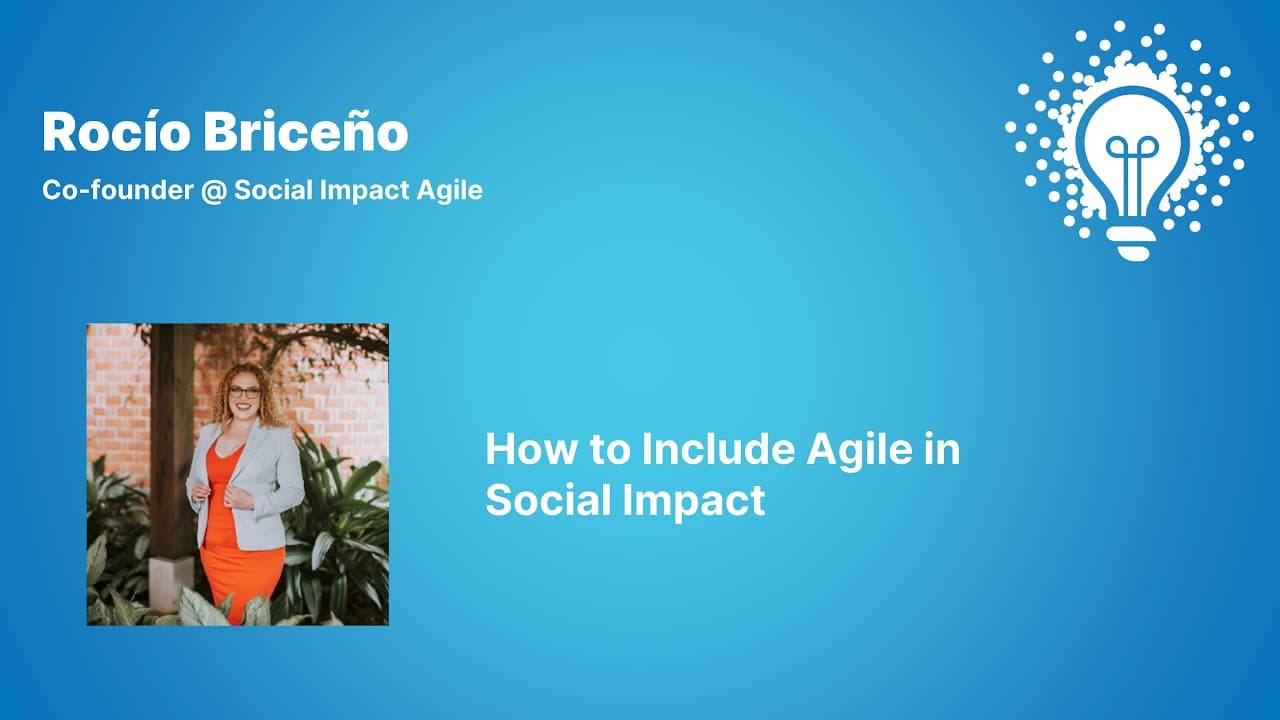 Rocío Briceño

Co-founder @ Social Impact Agile

How to Include Agile in Social Impact